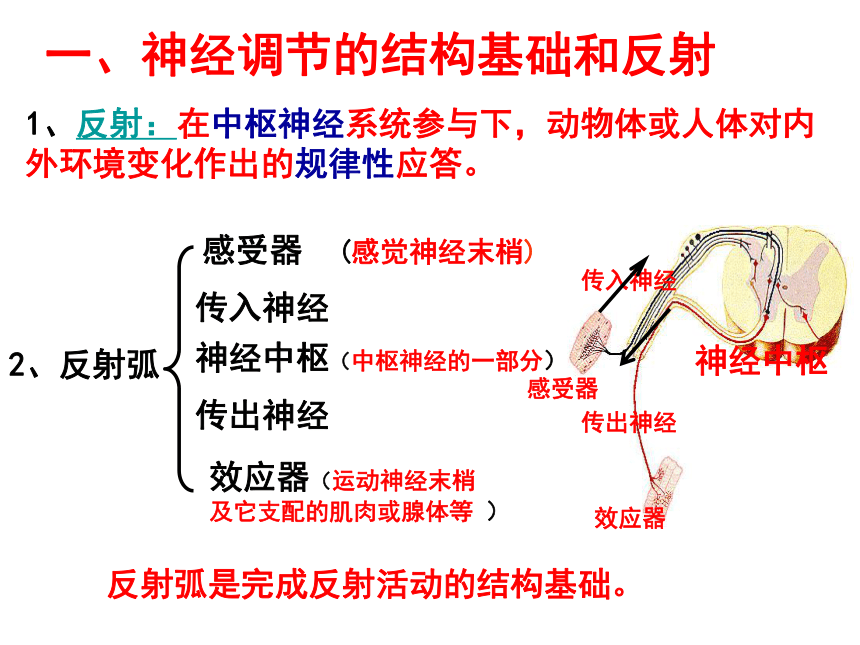 一、神经调节的结构基础和反射

1、反射：在中枢神经系统参与下，动物体或人体对内外环境变化作出的规律性应答。

2、反射弧

感受器 （感觉神经末梢）

传入神经

神经中枢（中枢神经的一部分）

传出神经

效应器（运动神经末梢及它支配的肌肉或腺体等 ）

传入神经

神经中枢

感受器

传出神经

效应器

反射弧是完成反射活动的结构基础。